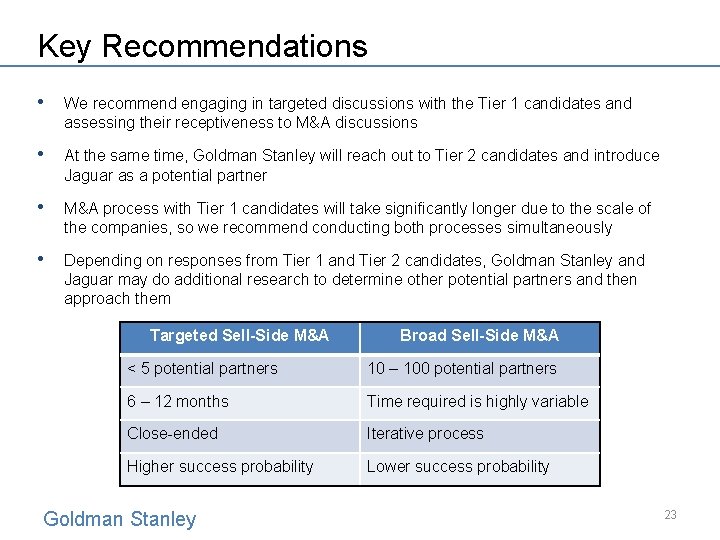 Key Recommendations

• We recommend engaging in targeted discussions with the Tier 1 candidates and assessing their receptiveness to M&A discussions

• At the same time, Goldman Stanley will reach out to Tier 2 candidates and introduce Jaguar as a potential partner

• M&A process with Tier 1 candidates will take significantly longer due to the scale of the companies, so we recommend conducting both processes simultaneously

• Depending on responses from Tier 1 and Tier 2 candidates, Goldman Stanley and Jaguar may do additional research to determine other potential partners and then approach them

| Targeted Sell-Side M&A | Broad Sell-Side M&A |
|---|---|
| < 5 potential partners | 10 – 100 potential partners |
| 6 – 12 months | Time required is highly variable |
| Close-ended | Iterative process |
| Higher success probability | Lower success probability |

Goldman Stanley

23